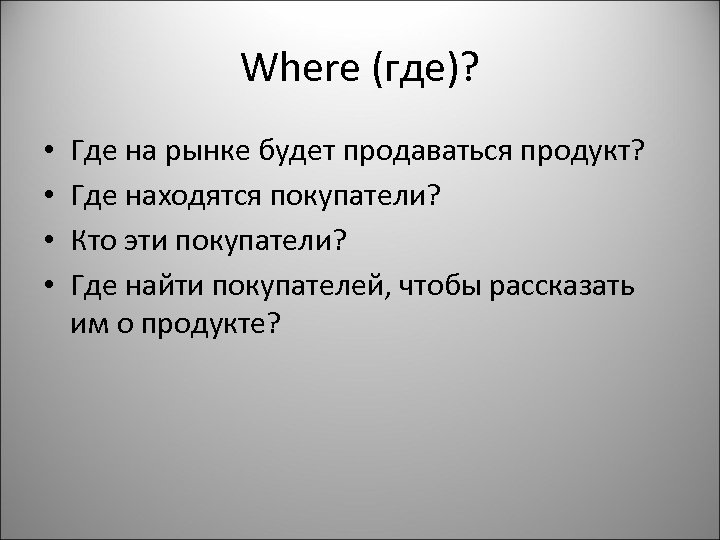 Where (где)?

• Где на рынке будет продаваться продукт?
• Где находятся покупатели?
• Кто эти покупатели?
• Где найти покупателей, чтобы рассказать им о продукте?